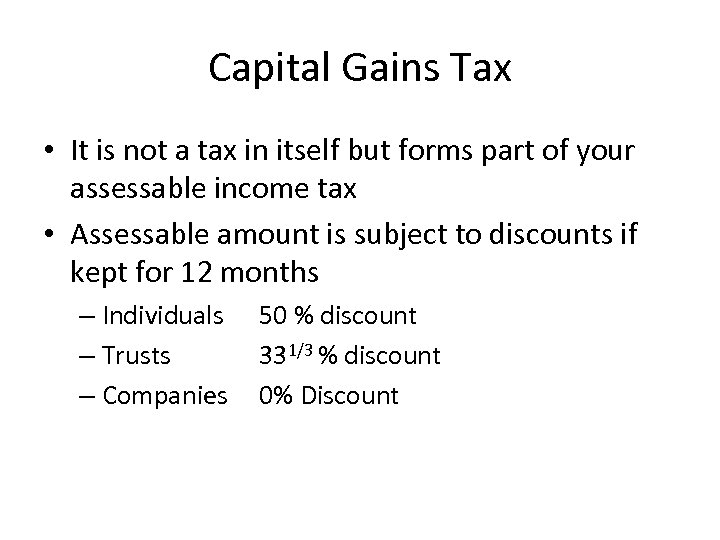 Capital Gains Tax

• It is not a tax in itself but forms part of your assessable income tax

• Assessable amount is subject to discounts if kept for 12 months

– Individuals 50 % discount

– Trusts $33^{1/3}$ % discount

– Companies 0% Discount